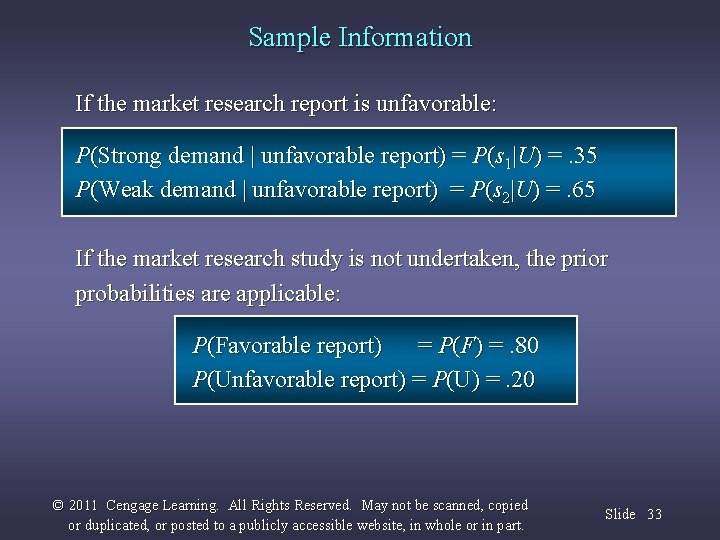 Sample Information

If the market research report is unfavorable:

$P$(Strong demand | unfavorable report) = $P(s_1|U)$ = .35
$P$(Weak demand | unfavorable report) = $P(s_2|U)$ = .65

If the market research study is not undertaken, the prior probabilities are applicable:

$P$(Favorable report) = $P(F)$ = .80
$P$(Unfavorable report) = $P$(U) = .20

© 2011 Cengage Learning. All Rights Reserved. May not be scanned, copied or duplicated, or posted to a publicly accessible website, in whole or in part.

Slide 33